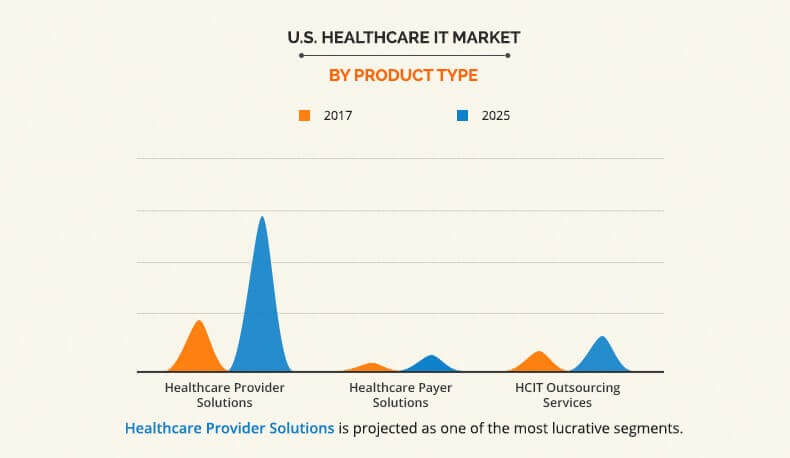 U.S. HEALTHCARE IT MARKET

BY PRODUCT TYPE

2017 2025

Healthcare Provider Solutions

Healthcare Payer Solutions

HCIT Outsourcing Services

Healthcare Provider Solutions is projected as one of the most lucrative segments.